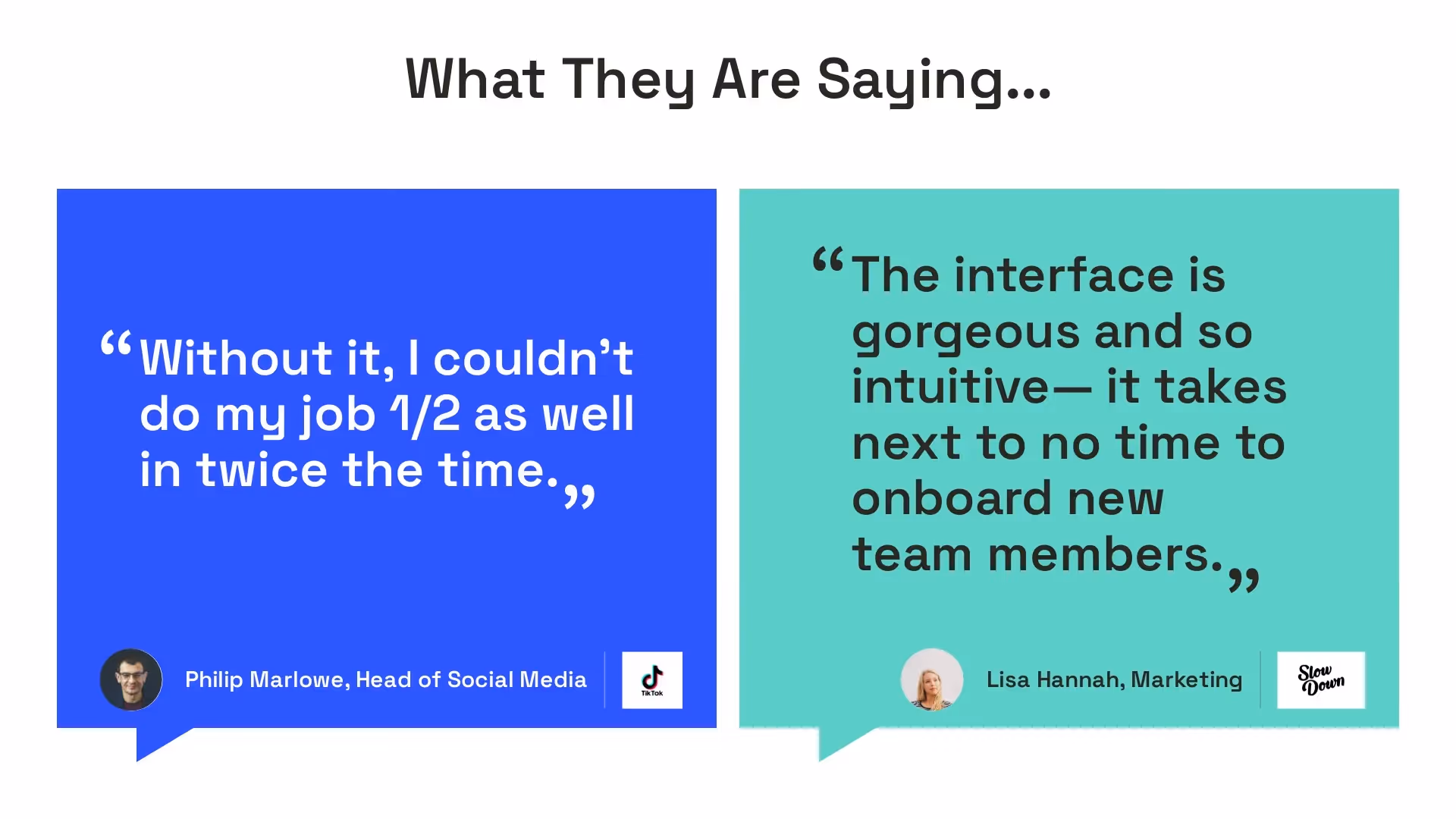 What They Are Saying...

“Without it, I couldn’t do my job 1/2 as well in twice the time.”

Philip Marlowe, Head of Social Media

TikTok

“The interface is gorgeous and so intuitive— it takes next to no time to onboard new team members.”

Lisa Hannah, Marketing

Slow Down